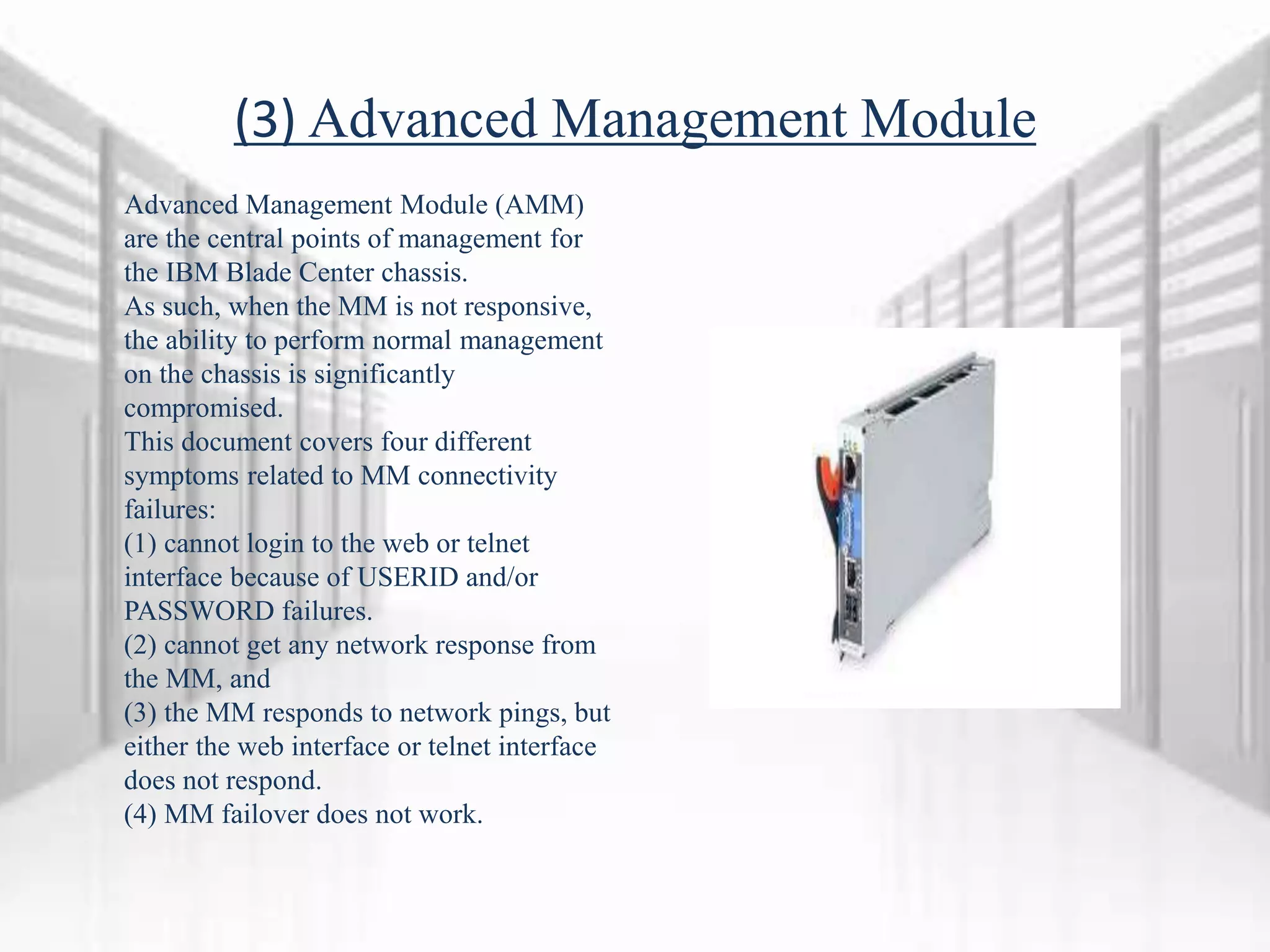 (3) Advanced Management Module

Advanced Management Module (AMM) are the central points of management for the IBM Blade Center chassis.
As such, when the MM is not responsive, the ability to perform normal management on the chassis is significantly compromised.
This document covers four different symptoms related to MM connectivity failures:
(1) cannot login to the web or telnet interface because of USERID and/or PASSWORD failures.
(2) cannot get any network response from the MM, and
(3) the MM responds to network pings, but either the web interface or telnet interface does not respond.
(4) MM failover does not work.